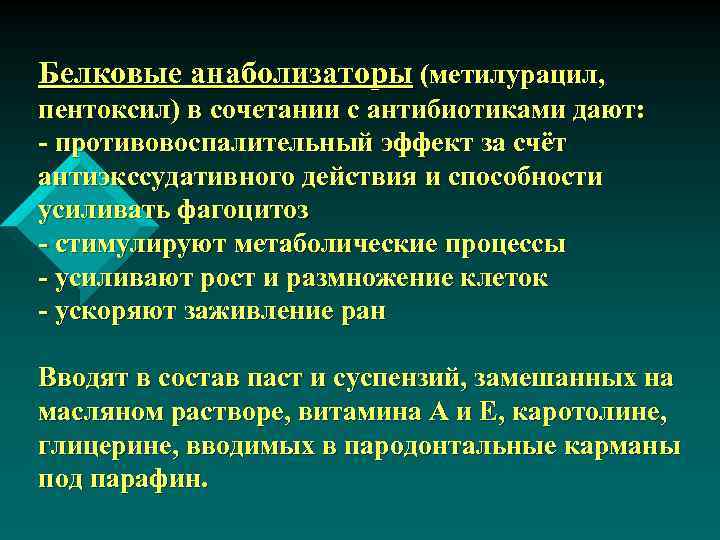 Белковые анаболизаторы (метилурацил, пентоксил) в сочетании с антибиотиками дают:
- противовоспалительный эффект за счёт антиэкссудативного действия и способности усиливать фагоцитоз
- стимулируют метаболические процессы
- усиливают рост и размножение клеток
- ускоряют заживление ран

Вводят в состав паст и суспензий, замешанных на масляном растворе, витамина А и Е, каротолине, глицерине, вводимых в пародонтальные карманы под парафин.